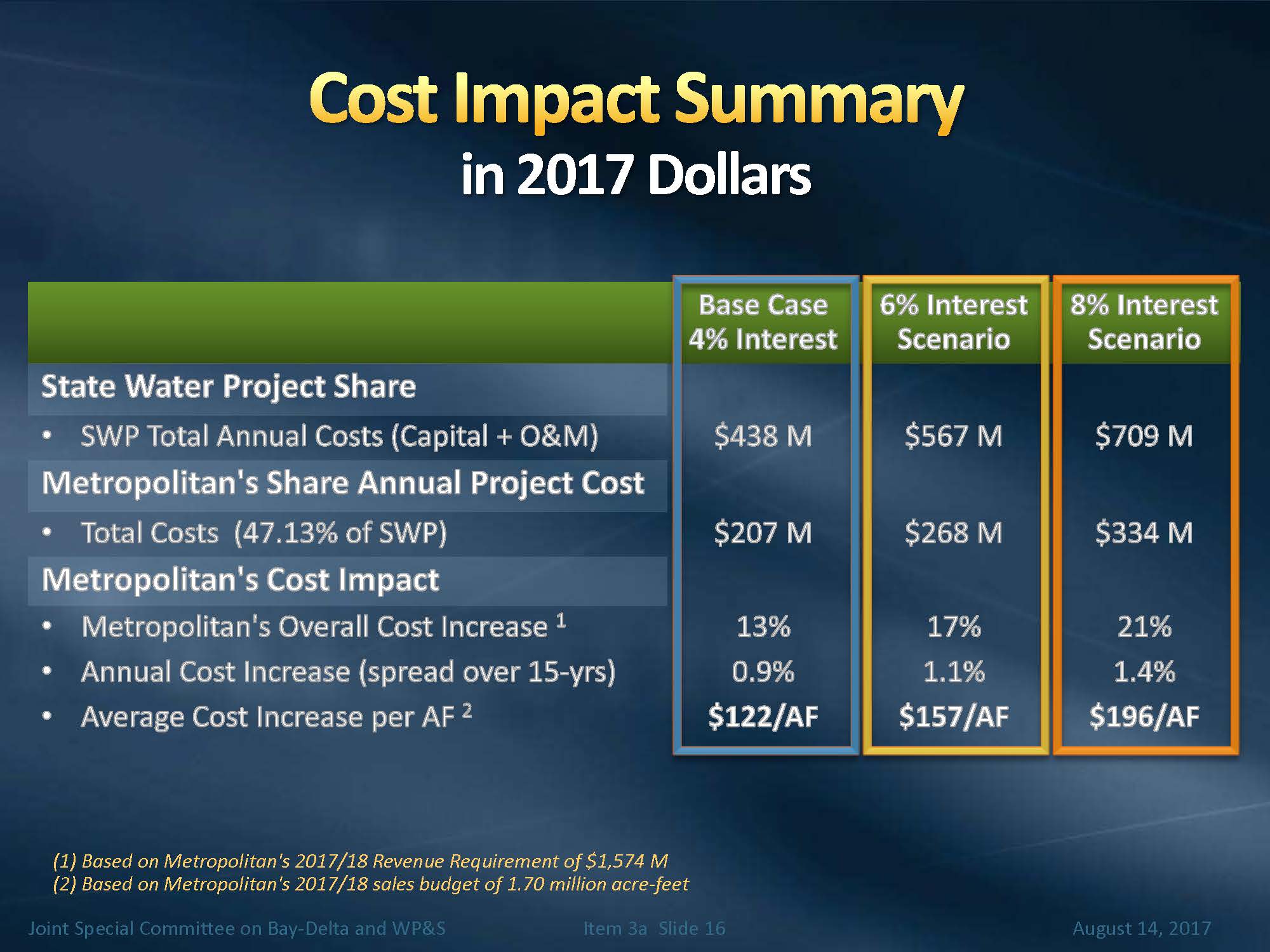 Cost Impact Summary
in 2017 Dollars

| | Base Case 4% Interest | 6% Interest Scenario | 8% Interest Scenario |
|---|---|---|---|
| State Water Project Share | | | |
| • SWP Total Annual Costs (Capital + O&M) | \$438 M | \$567 M | \$709 M |
| Metropolitan's Share Annual Project Cost | | | |
| • Total Costs (47.13% of SWP) | \$207 M | \$268 M | \$334 M |
| Metropolitan's Cost Impact | | | |
| • Metropolitan's Overall Cost Increase $^1$ | 13% | 17% | 21% |
| • Annual Cost Increase (spread over 15-yrs) | 0.9% | 1.1% | 1.4% |
| • Average Cost Increase per AF $^2$ | \$122/AF | \$157/AF | \$196/AF |

(1) Based on Metropolitan's 2017/18 Revenue Requirement of \$1,574 M
(2) Based on Metropolitan's 2017/18 sales budget of 1.70 million acre-feet

Joint Special Committee on Bay-Delta and WP&S Item 3a Slide 16 August 14, 2017